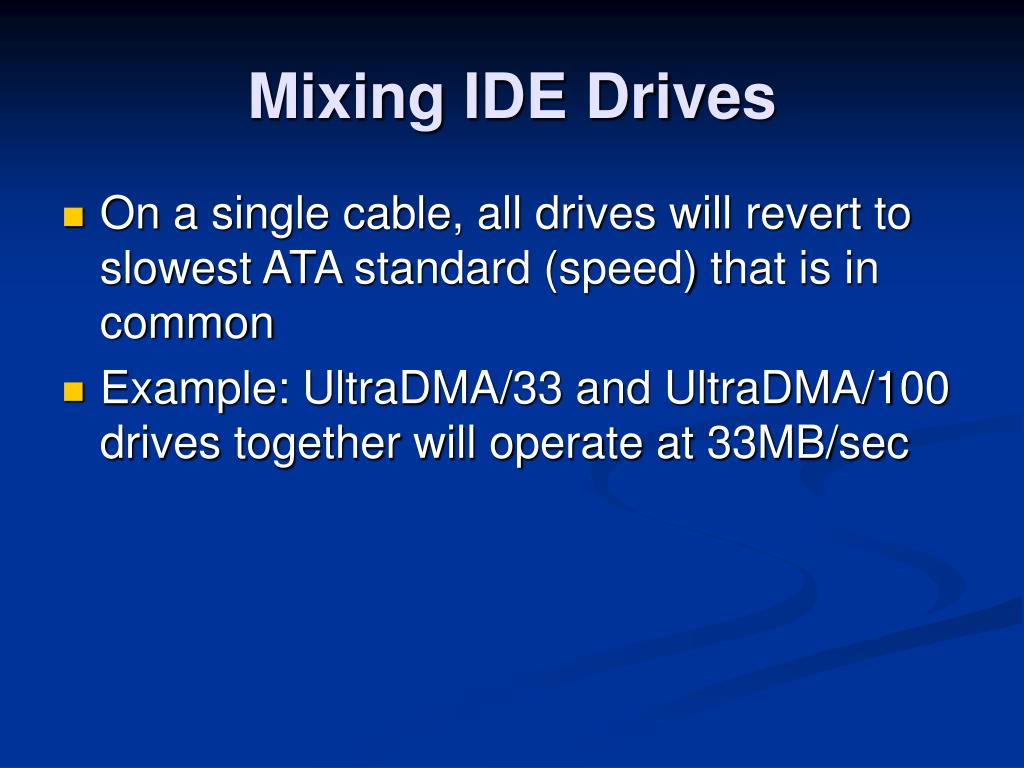 Mixing IDE Drives

On a single cable, all drives will revert to slowest ATA standard (speed) that is in common

Example: UltraDMA/33 and UltraDMA/100 drives together will operate at 33MB/sec